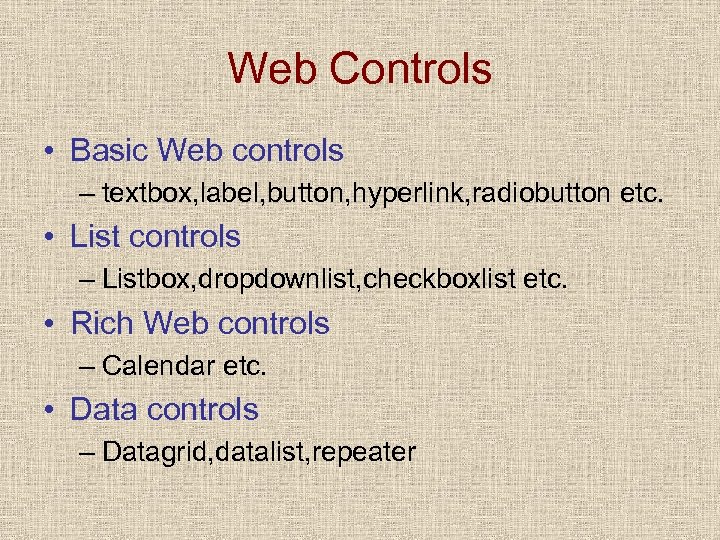 Web Controls

• Basic Web controls
– textbox,label,button,hyperlink,radiobutton etc.
• List controls
– Listbox,dropdownlist,checkboxlist etc.
• Rich Web controls
– Calendar etc.
• Data controls
– Datagrid,datalist,repeater